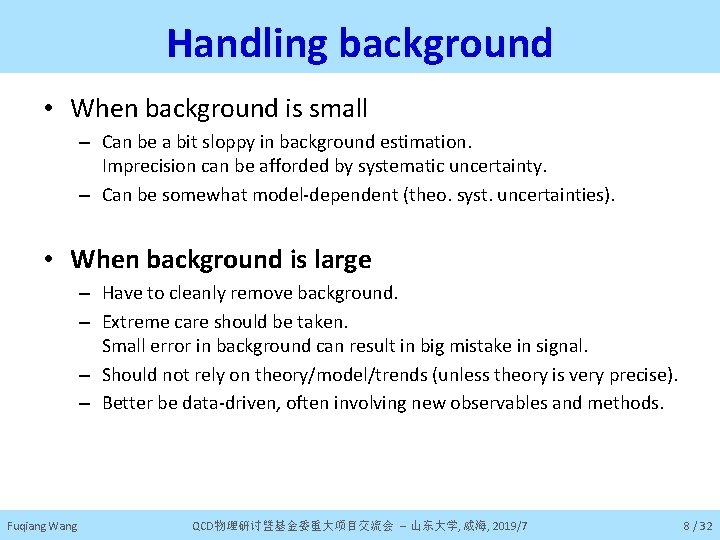 Handling background

• When background is small
– Can be a bit sloppy in background estimation. Imprecision can be afforded by systematic uncertainty.
– Can be somewhat model-dependent (theo. syst. uncertainties).

• When background is large
– Have to cleanly remove background.
– Extreme care should be taken. Small error in background can result in big mistake in signal.
– Should not rely on theory/model/trends (unless theory is very precise).
– Better be data-driven, often involving new observables and methods.

Fuqiang Wang

QCD物理研讨暨基金委重大项目交流会 – 山东大学, 威海, 2019/7

8 / 32